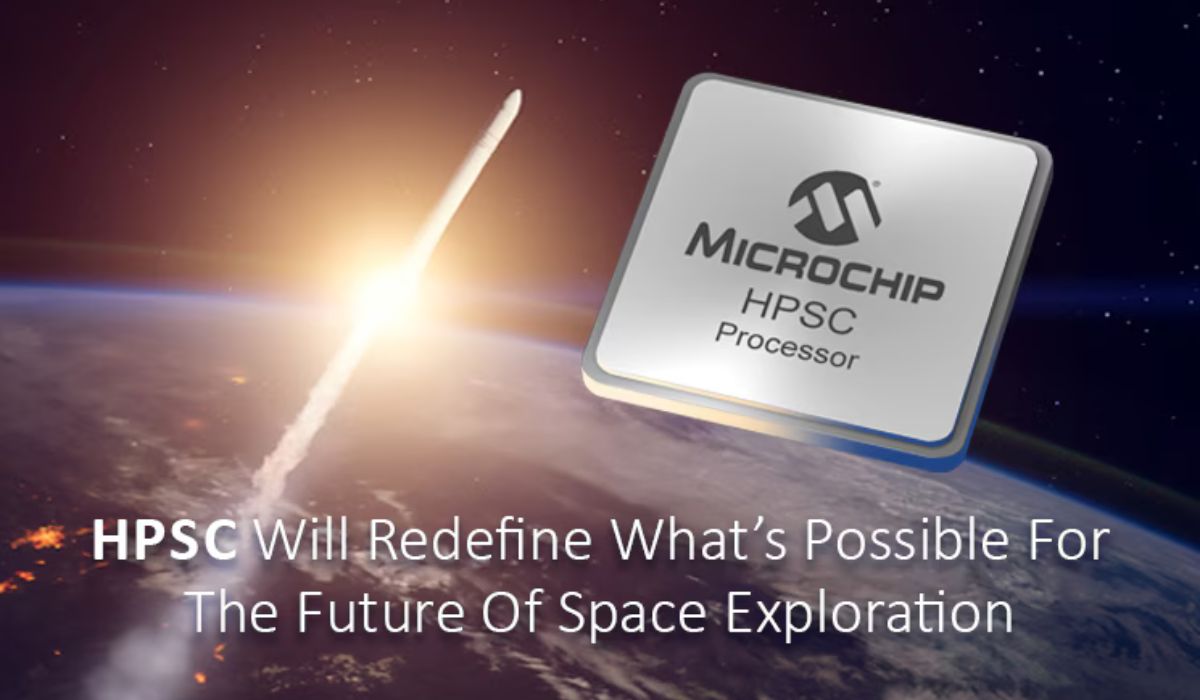 MICROCHIP
HPSC
Processor

HPSC Will Redefine What's Possible For The Future Of Space Exploration